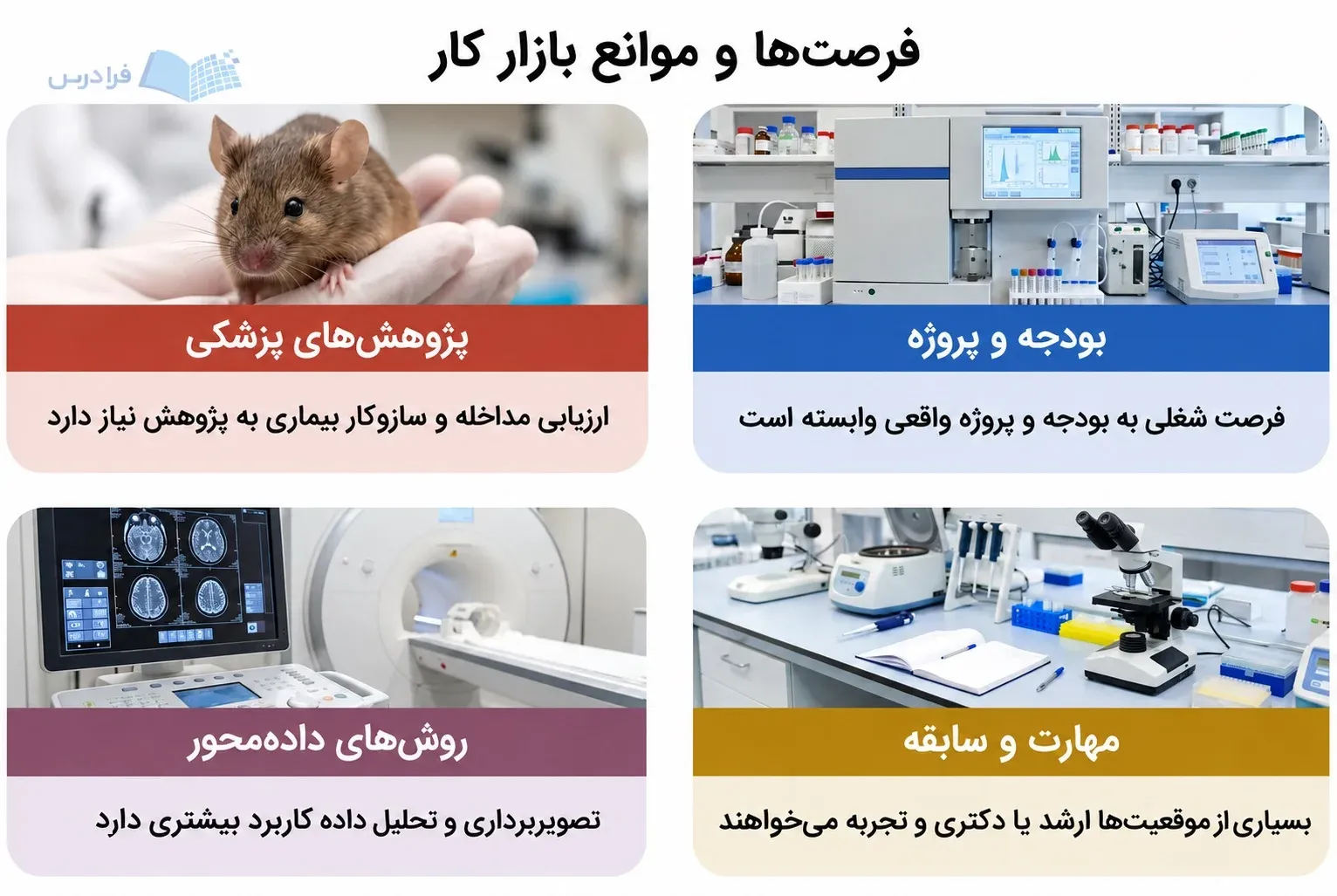 فرصت‌ها و موانع بازار کار

فرادرس

بودجه و پروژه

فرصت شغلی به بودجه و پروژه واقعی وابسته است

پژوهش‌های پزشکی

ارزیابی مداخله و سازوکار بیماری به پژوهش نیاز دارد

مهارت و سابقه

بسیاری از موقعیت‌ها ارشد یا دکتری و تجربه می‌خواهند

روش‌های داده‌محور

تصویربرداری و تحلیل داده کاربرد بیشتری دارد